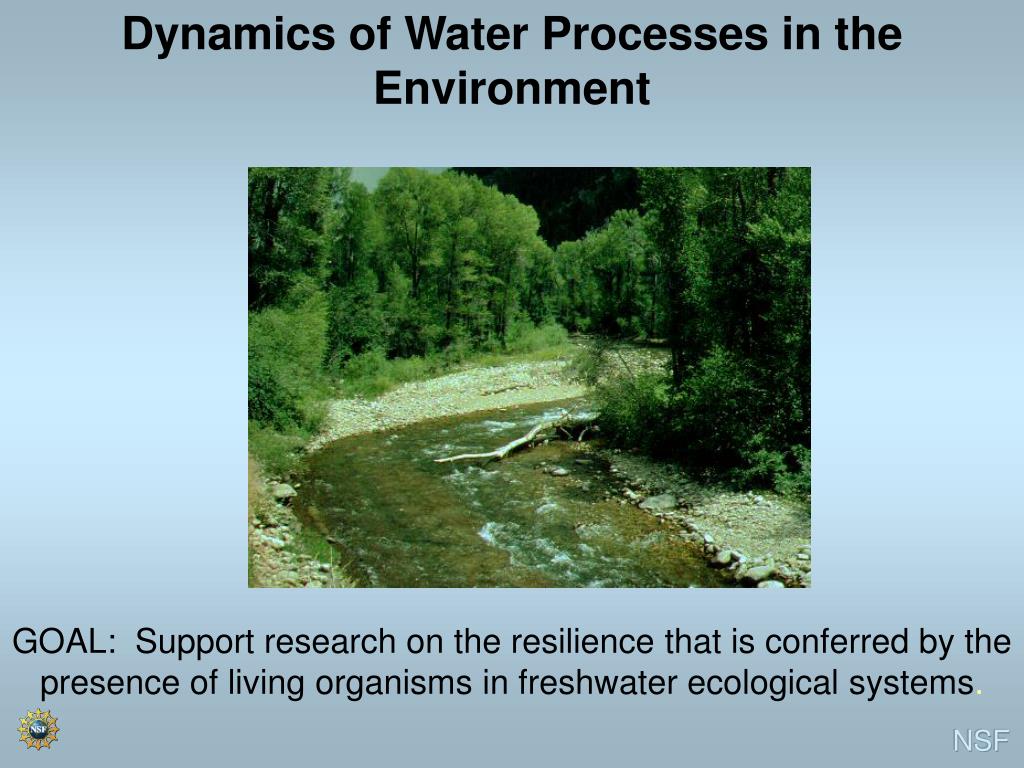 Dynamics of Water Processes in the Environment

GOAL: Support research on the resilience that is conferred by the presence of living organisms in freshwater ecological systems.

NSF

NSF